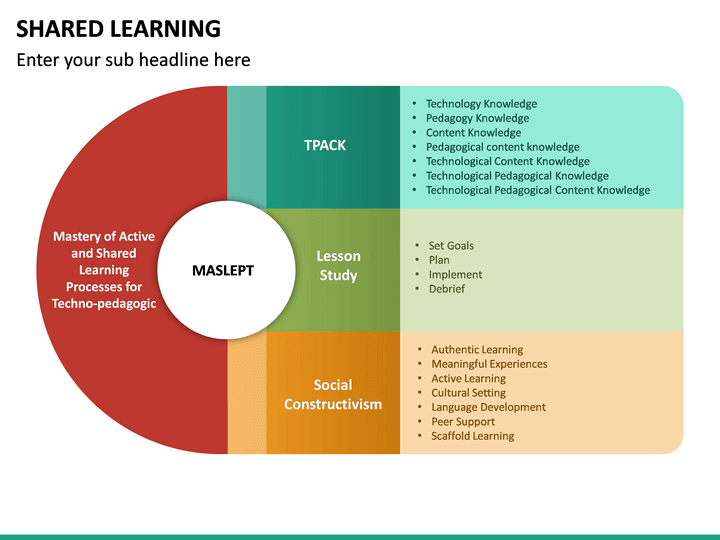 SHARED LEARNING

Enter your sub headline here

Mastery of Active and Shared Learning Processes for Techno-pedagogic

MASLEPT

TPACK

- Technology Knowledge
- Pedagogy Knowledge
- Content Knowledge
- Pedagogical content knowledge
- Technological Content Knowledge
- Technological Pedagogical Knowledge
- Technological Pedagogical Content Knowledge

Lesson Study

- Set Goals
- Plan
- Implement
- Debrief

Social Constructivism

- Authentic Learning
- Meaningful Experiences
- Active Learning
- Cultural Setting
- Language Development
- Peer Support
- Scaffold Learning